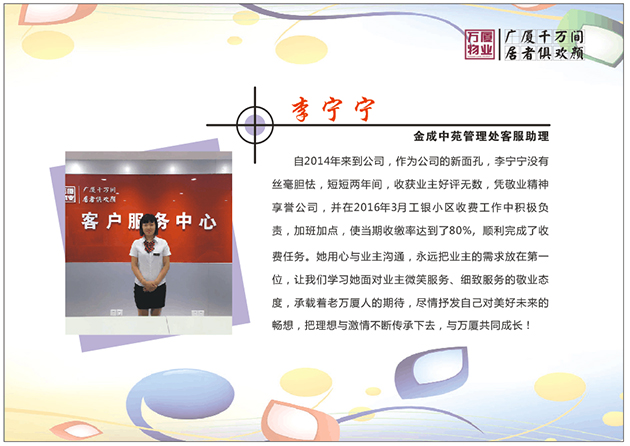 万厦物业 广厦千万间 居者俱欢颜

李宁宁

金成中苑管理处客服助理

自2014年来到公司，作为公司的新面孔，李宁宁没有丝毫胆怯，短短两年间，收获业主好评无数，凭敬业精神享誉公司，并在2016年3月工银小区收费工作中积极负责，加班加点，使当期收缴率达到了80%，顺利完成了收费任务。她用心与业主沟通，永远把业主的需求放在第一位，让我们学习她面对业主微笑服务、细致服务的敬业态度，承载着老万厦人的期待，尽情抒发自己对美好未来的畅想，把理想与激情不断传承下去，与万厦共同成长！

广厦千万间 居者俱欢颜

客户服务中心